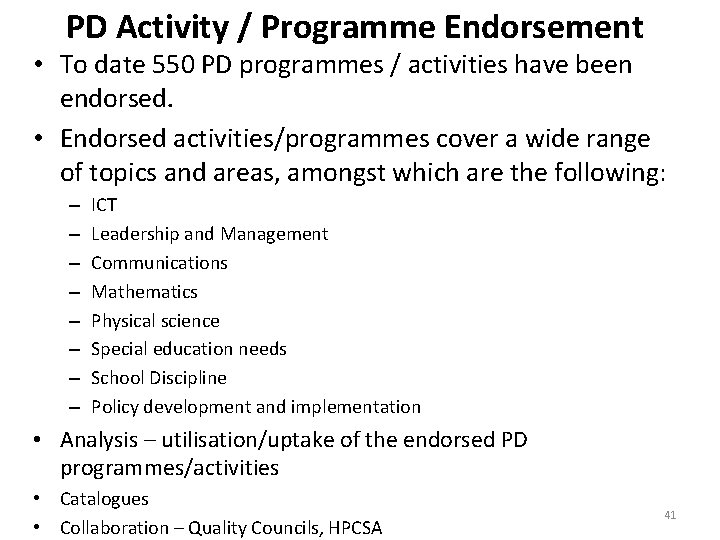 PD Activity / Programme Endorsement

• To date 550 PD programmes / activities have been endorsed.

• Endorsed activities/programmes cover a wide range of topics and areas, amongst which are the following:
– ICT
– Leadership and Management
– Communications
– Mathematics
– Physical science
– Special education needs
– School Discipline
– Policy development and implementation

• Analysis – utilisation/uptake of the endorsed PD programmes/activities

• Catalogues

• Collaboration – Quality Councils, HPCSA

41